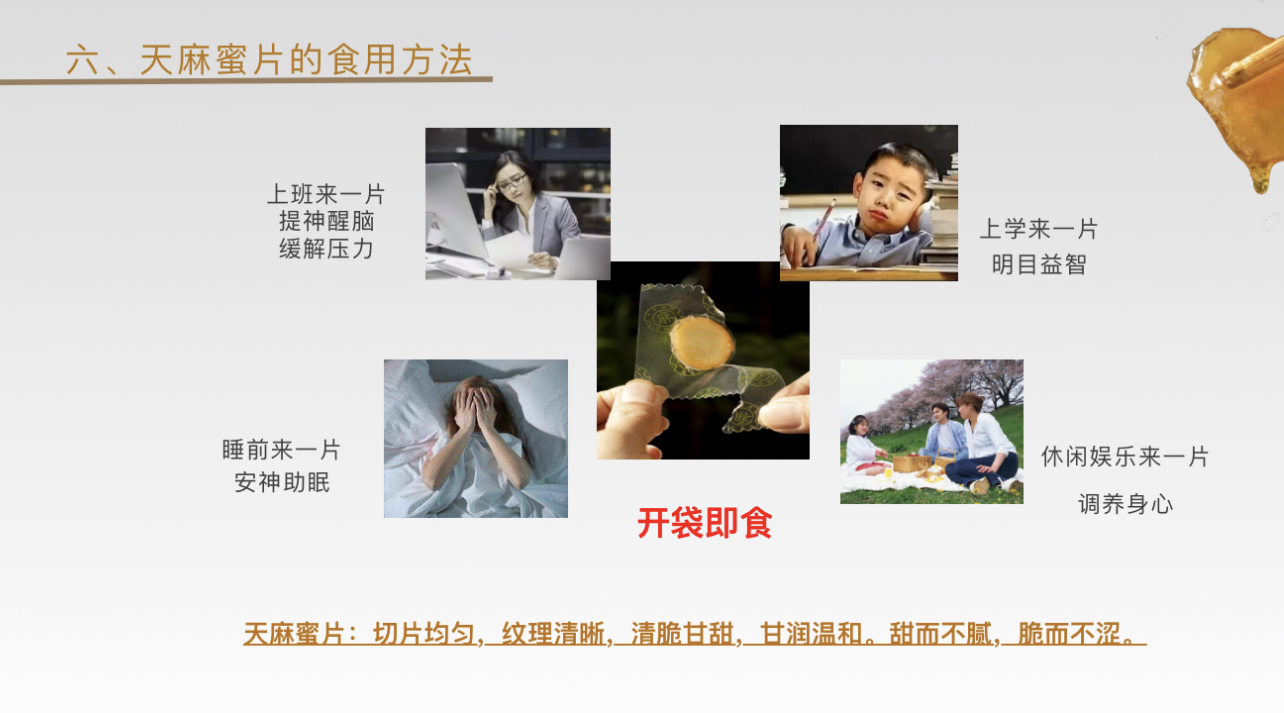 六、天麻蜜片的食用方法

上班来一片
提神醒脑
缓解压力

上学来一片
明目益智

睡前来一片
安神助眠

休闲娱乐来一片
调养身心

开袋即食

天麻蜜片：切片均匀，纹理清晰，清脆甘甜，甘润温和。甜而不腻，脆而不涩。